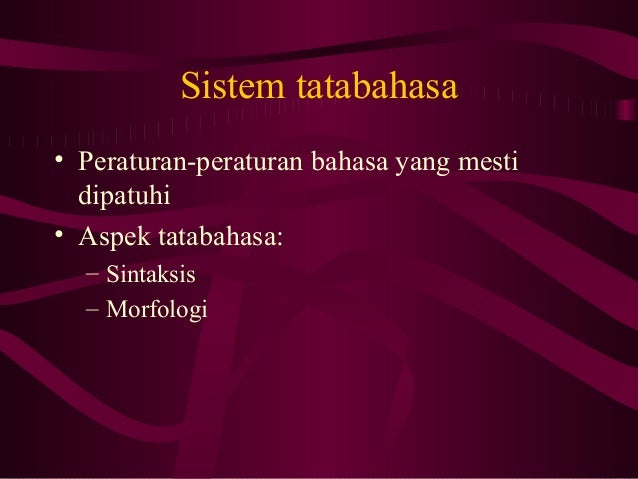 Sistem tatabahasa

• Peraturan-peraturan bahasa yang mesti dipatuhi
• Aspek tatabahasa:
– Sintaksis
– Morfologi